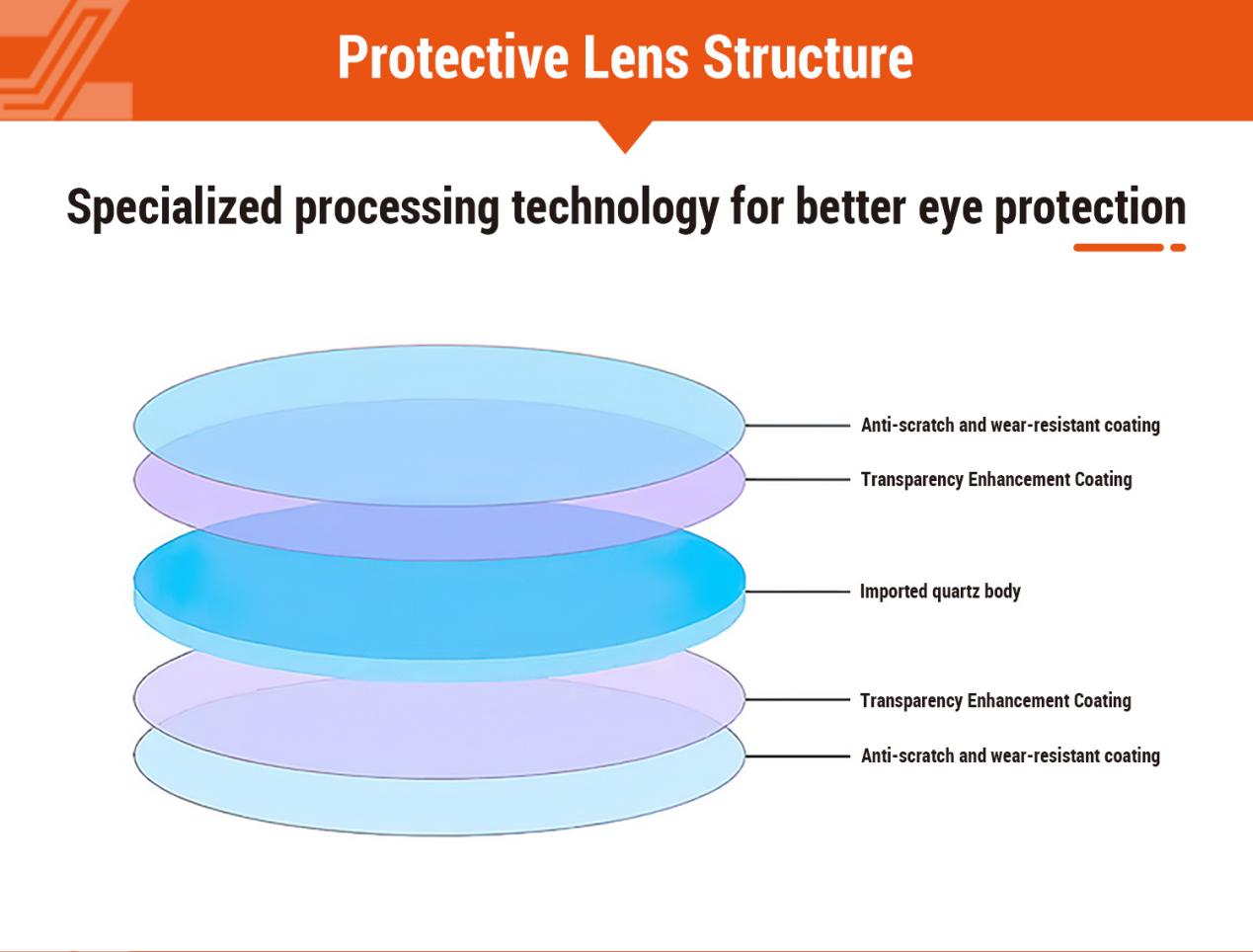 Protective Lens Structure

Specialized processing technology for better eye protection

Anti-scratch and wear-resistant coating

Transparency Enhancement Coating

Imported quartz body

Transparency Enhancement Coating

Anti-scratch and wear-resistant coating